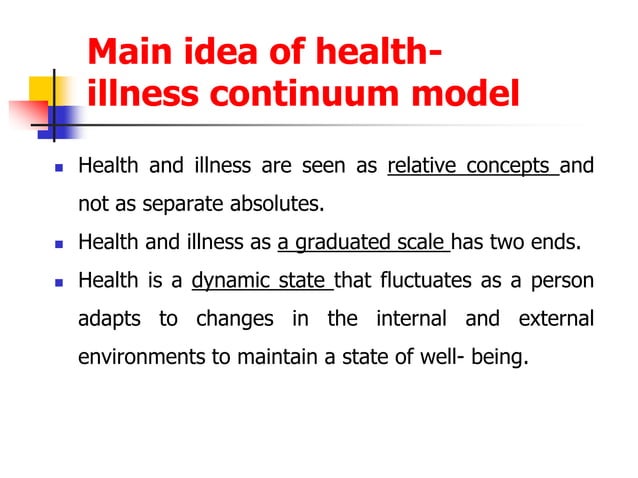 Main idea of health-illness continuum model

- Health and illness are seen as relative concepts and not as separate absolutes.
- Health and illness as a graduated scale has two ends.
- Health is a dynamic state that fluctuates as a person adapts to changes in the internal and external environments to maintain a state of well- being.